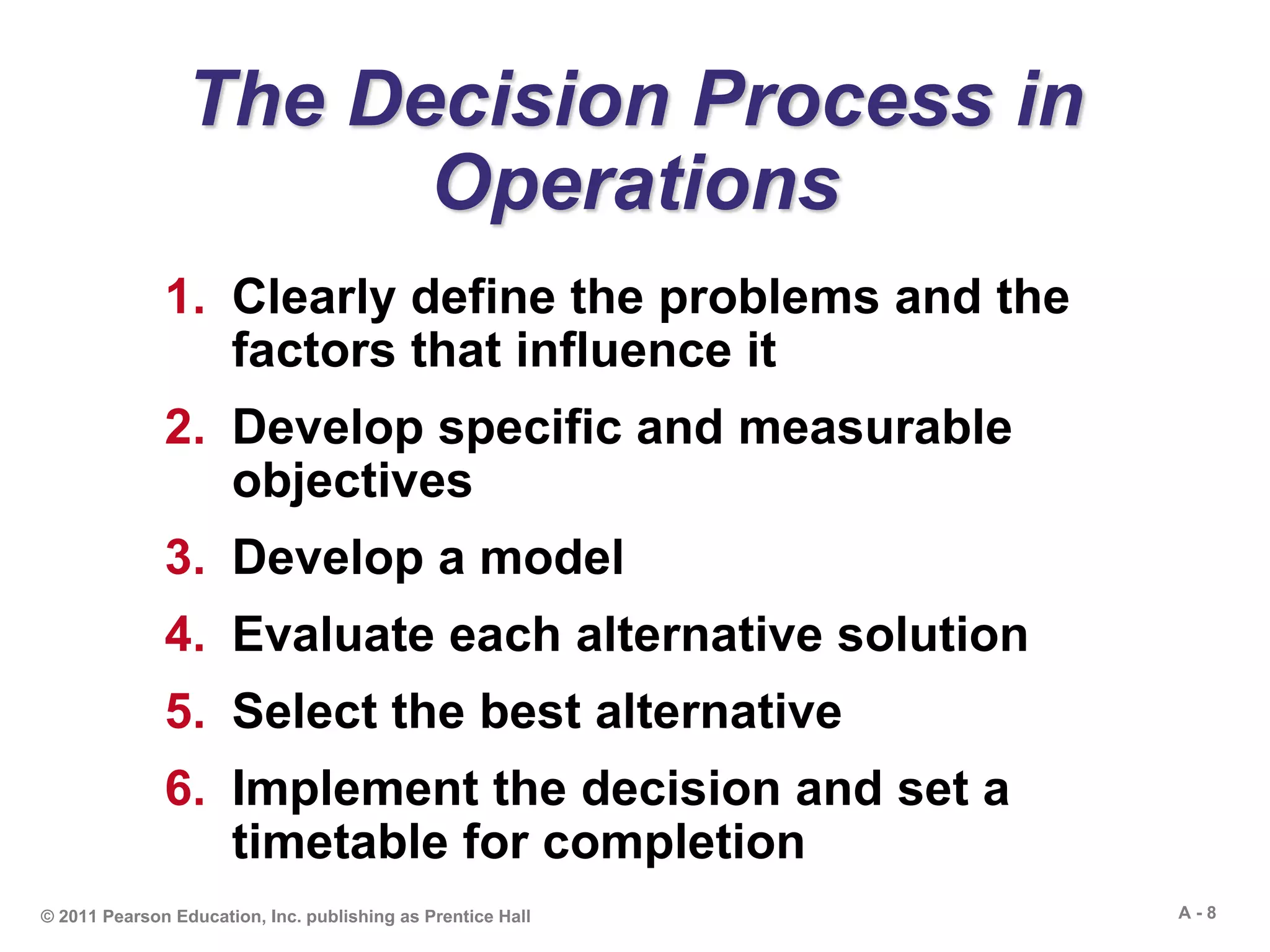 The Decision Process in Operations

1. Clearly define the problems and the factors that influence it
2. Develop specific and measurable objectives
3. Develop a model
4. Evaluate each alternative solution
5. Select the best alternative
6. Implement the decision and set a timetable for completion

© 2011 Pearson Education, Inc. publishing as Prentice Hall

A - 8